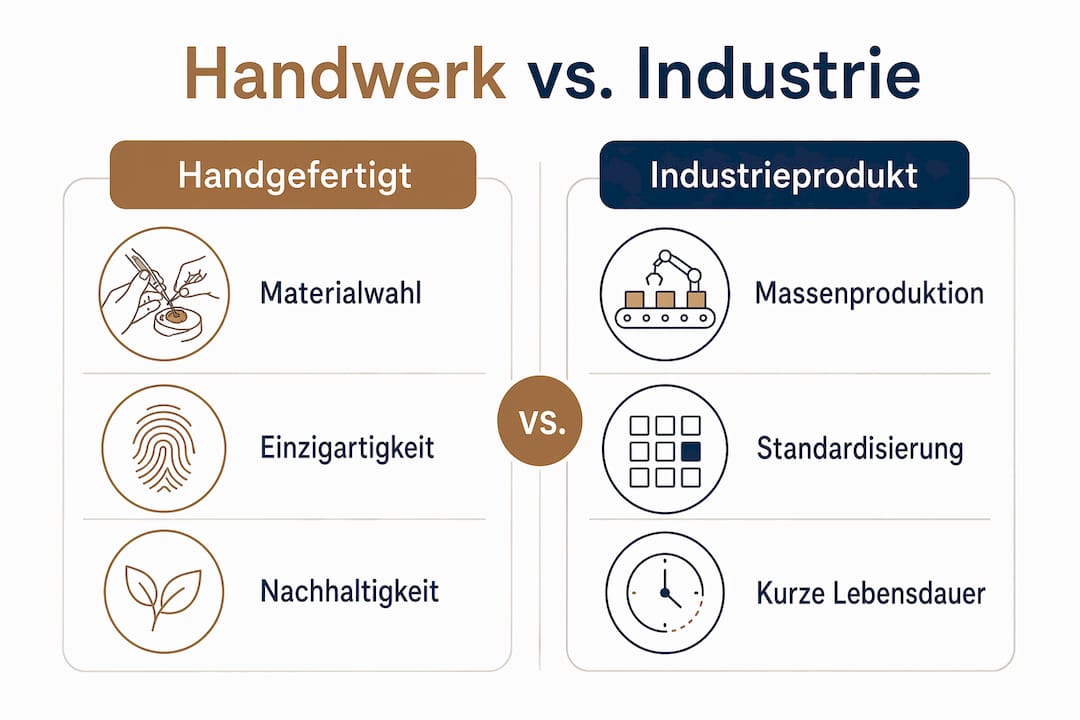 Handwerk vs. Industrie

Handgefertigt

Materialwahl

Einzigartigkeit

Nachhaltigkeit

VS.

Industrieprodukt

Massenproduktion

Standardisierung

Kurze Lebensdauer